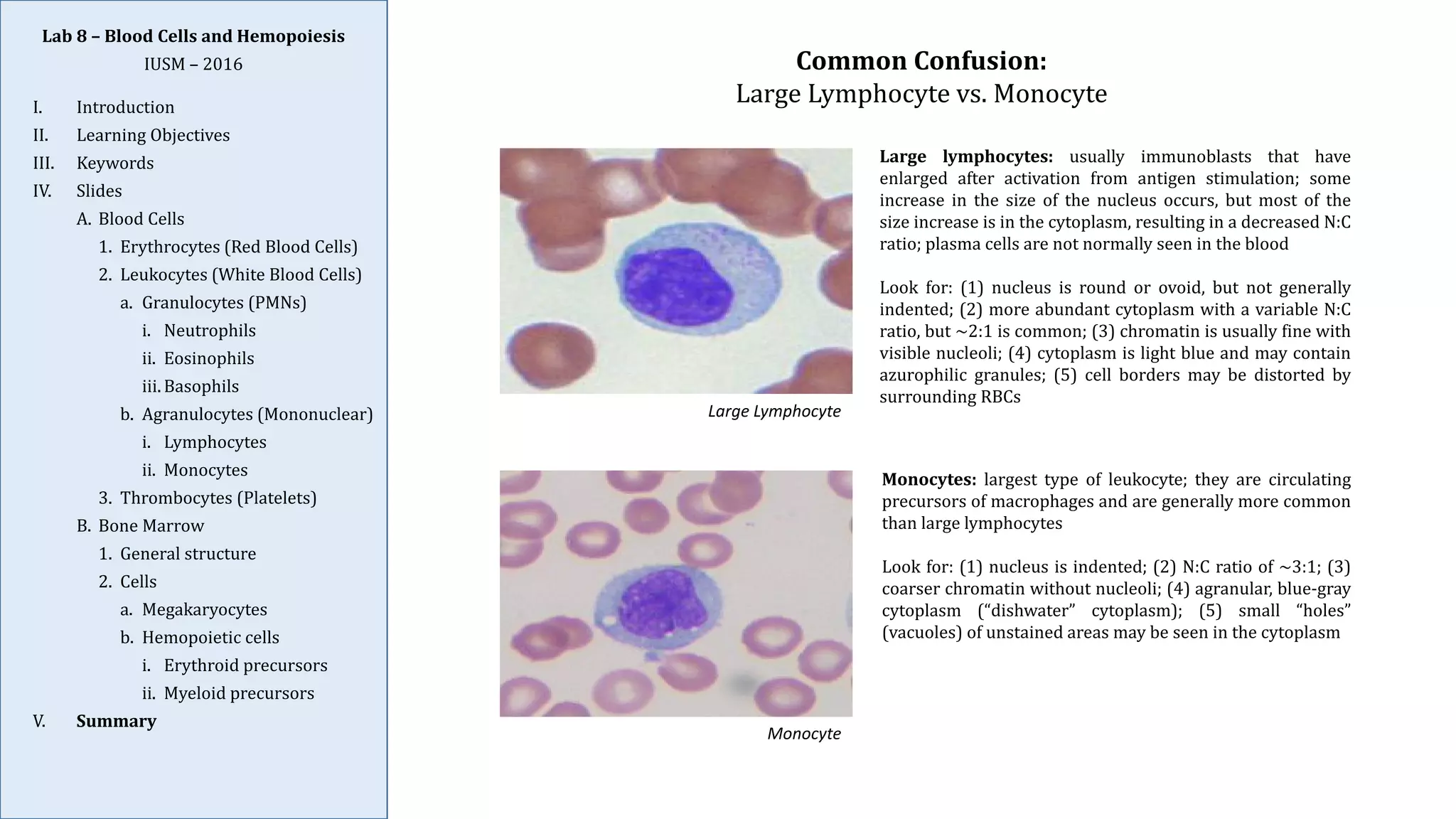 Lab 8 – Blood Cells and Hemopoiesis
IUSM – 2016

I. Introduction
II. Learning Objectives
III. Keywords
IV. Slides
A. Blood Cells
1. Erythrocytes (Red Blood Cells)
2. Leukocytes (White Blood Cells)
a. Granulocytes (PMNs)
i. Neutrophils
ii. Eosinophils
iii. Basophils
b. Agranulocytes (Mononuclear)
i. Lymphocytes
ii. Monocytes
3. Thrombocytes (Platelets)
B. Bone Marrow
1. General structure
2. Cells
a. Megakaryocytes
b. Hemopoietic cells
i. Erythroid precursors
ii. Myeloid precursors
V. Summary

Common Confusion:
Large Lymphocyte vs. Monocyte

Large Lymphocyte

Large lymphocytes: usually immunoblasts that have enlarged after activation from antigen stimulation; some increase in the size of the nucleus occurs, but most of the size increase is in the cytoplasm, resulting in a decreased N:C ratio; plasma cells are not normally seen in the blood

Look for: (1) nucleus is round or ovoid, but not generally indented; (2) more abundant cytoplasm with a variable N:C ratio, but ~2:1 is common; (3) chromatin is usually fine with visible nucleoli; (4) cytoplasm is light blue and may contain azurophilic granules; (5) cell borders may be distorted by surrounding RBCs

Monocyte

Monocytes: largest type of leukocyte; they are circulating precursors of macrophages and are generally more common than large lymphocytes

Look for: (1) nucleus is indented; (2) N:C ratio of ~3:1; (3) coarser chromatin without nucleoli; (4) agranular, blue-gray cytoplasm (“dishwater” cytoplasm); (5) small “holes” (vacuoles) of unstained areas may be seen in the cytoplasm